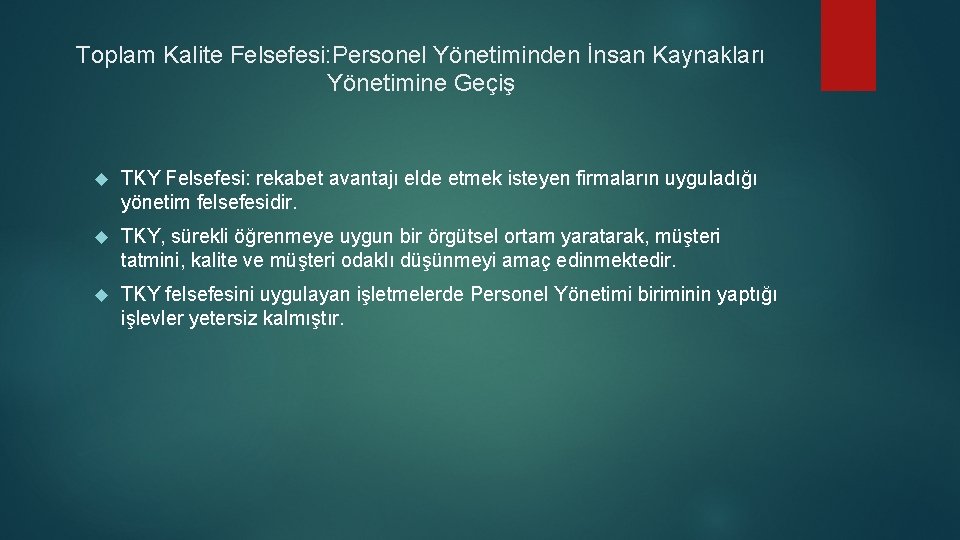 Toplam Kalite Felsefesi:Personel Yönetiminden İnsan Kaynakları Yönetimine Geçiş

TKY Felsefesi: rekabet avantajı elde etmek isteyen firmaların uyguladığı yönetim felsefesidir.

TKY, sürekli öğrenmeye uygun bir örgütsel ortam yaratarak, müşteri tatmini, kalite ve müşteri odaklı düşünmeyi amaç edinmektedir.

TKY felsefesini uygulayan işletmelerde Personel Yönetimi biriminin yaptığı işlevler yetersiz kalmıştır.